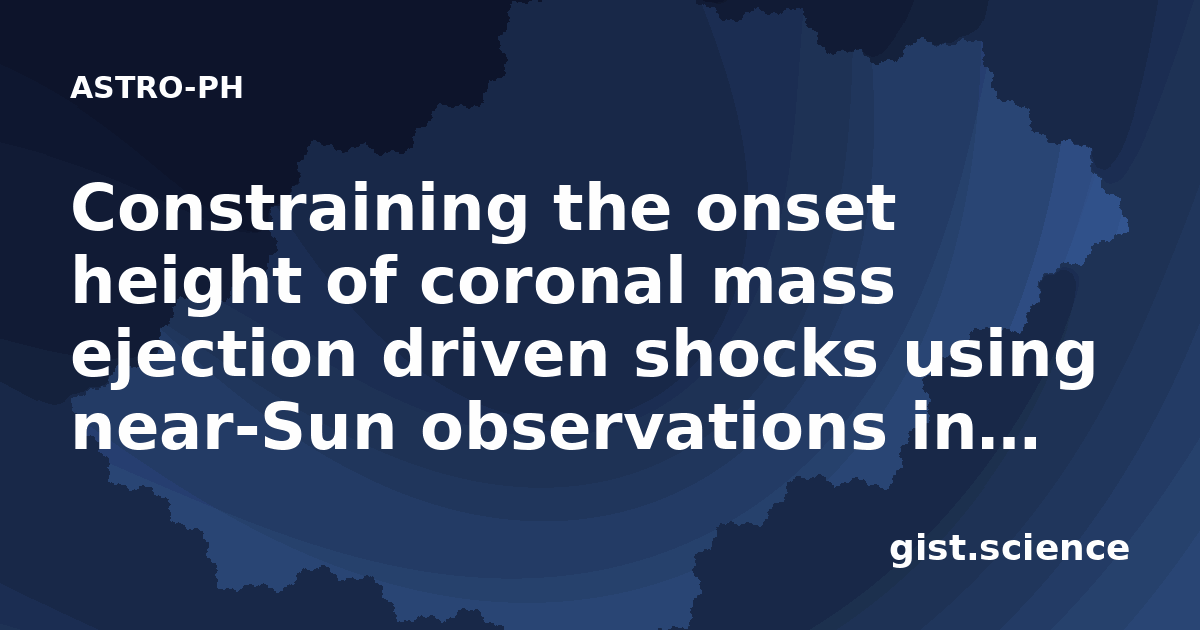 ASTRO-PH

Constraining the onset height of coronal mass ejection driven shocks using near-Sun observations in...

gist.science